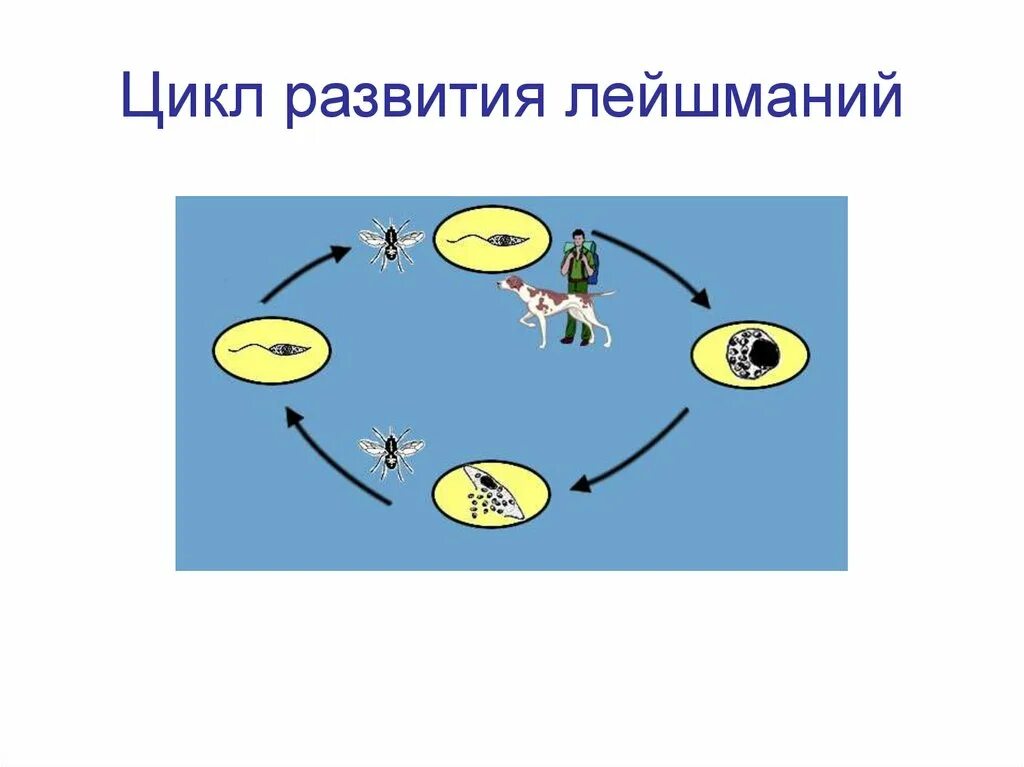 Цикл развития лейшманий